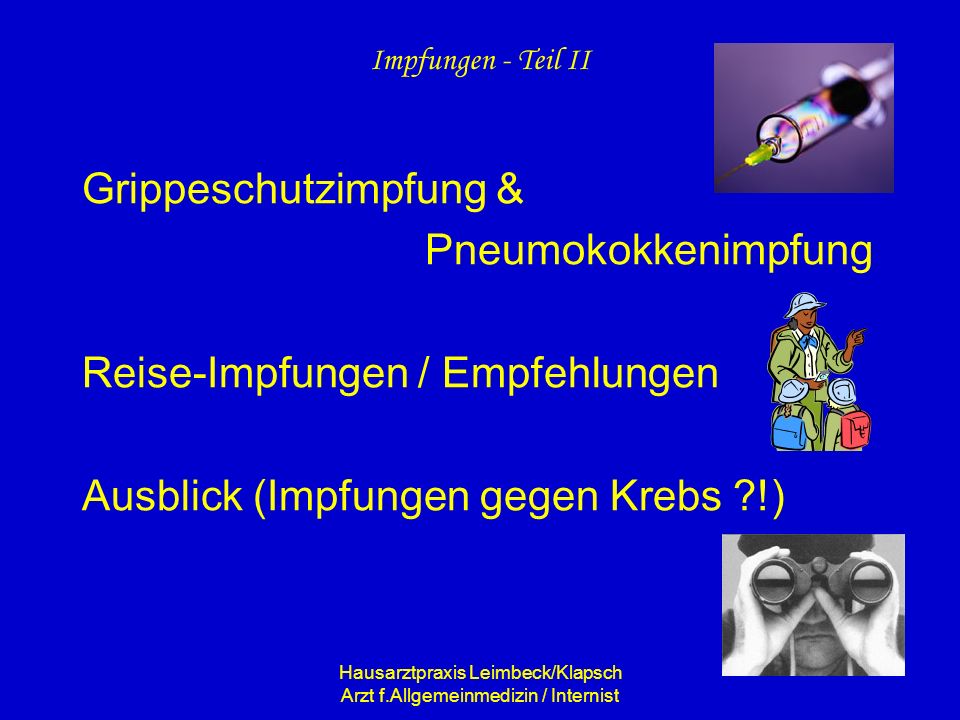 Impfungen - Teil II

Grippeschutzimpfung &

Pneumokokkenimpfung

Reise-Impfungen / Empfehlungen

Ausblick (Impfungen gegen Krebs ?!)

Hausarztpraxis Leimbeck/Klapsch
Arzt f.Allgemeinmedizin / Internist